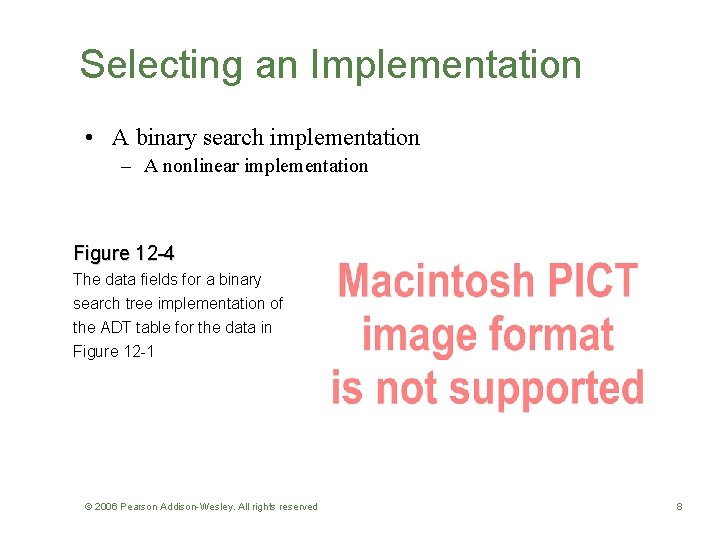 Selecting an Implementation

• A binary search implementation
– A nonlinear implementation

Figure 12-4
The data fields for a binary search tree implementation of the ADT table for the data in Figure 12-1

Macintosh PICT image format is not supported

© 2006 Pearson Addison-Wesley. All rights reserved

8